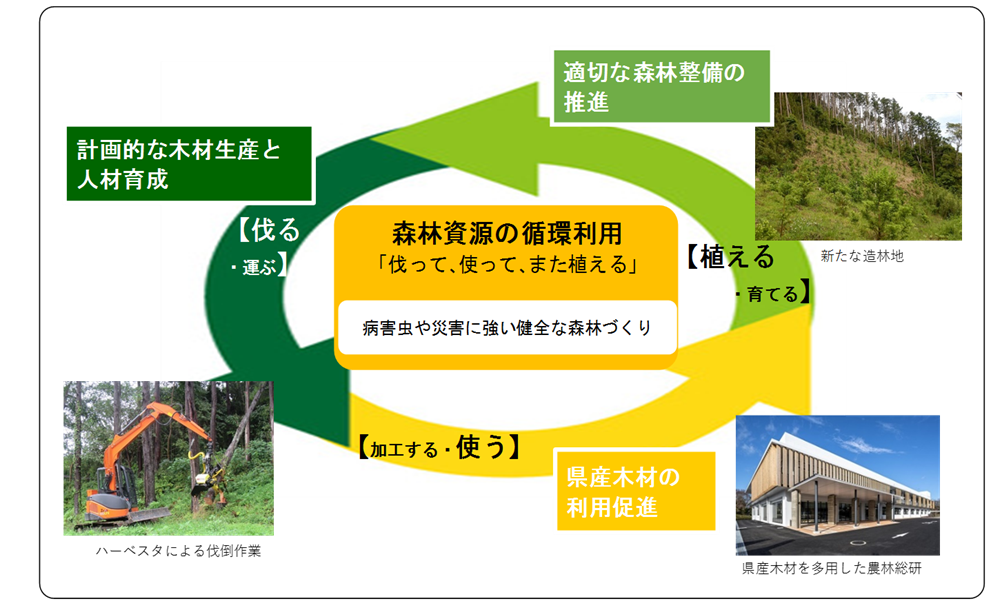 適切な森林整備の推進

計画的な木材生産と人材育成

【伐る・運ぶ】

森林資源の循環利用
「伐って、使って、また植える」

病害虫や災害に強い健全な森林づくり

【植える・育てる】

新たな造林地

【加工する・使う】

県産木材の利用促進

ハーベスタによる伐倒作業

県産木材を多用した農林総研